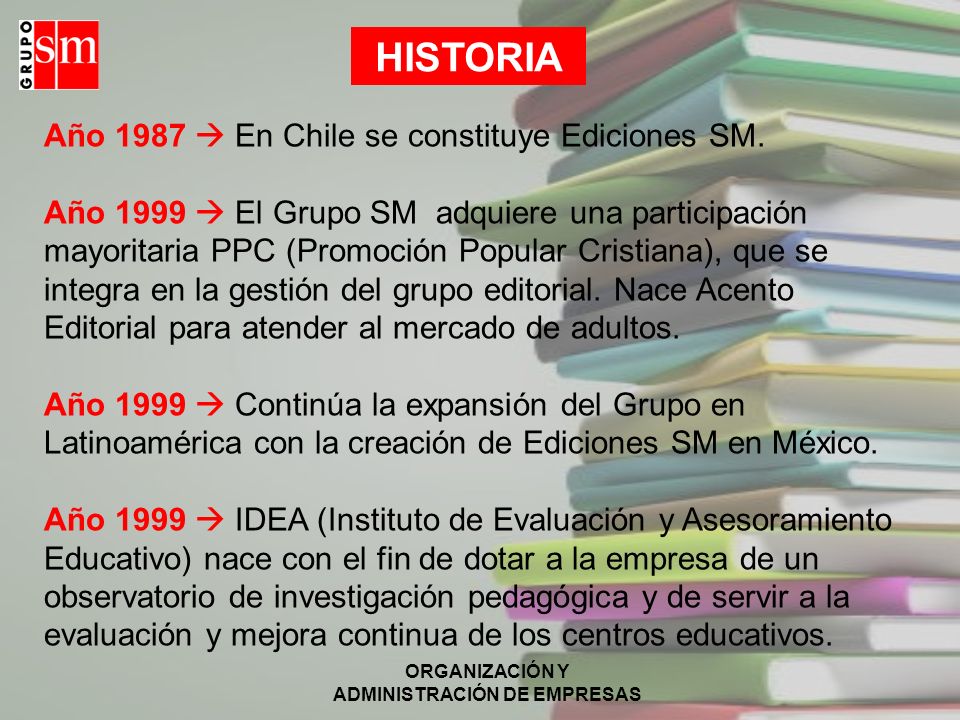 GRUPO sm

HISTORIA

Año 1987 → En Chile se constituye Ediciones SM.

Año 1999 → El Grupo SM adquiere una participación mayoritaria PPC (Promoción Popular Cristiana), que se integra en la gestión del grupo editorial. Nace Acento Editorial para atender al mercado de adultos.

Año 1999 → Continúa la expansión del Grupo en Latinoamérica con la creación de Ediciones SM en México.

Año 1999 → IDEA (Instituto de Evaluación y Asesoramiento Educativo) nace con el fin de dotar a la empresa de un observatorio de investigación pedagógica y de servir a la evaluación y mejora continua de los centros educativos.

ORGANIZACIÓN Y ADMINISTRACIÓN DE EMPRESAS